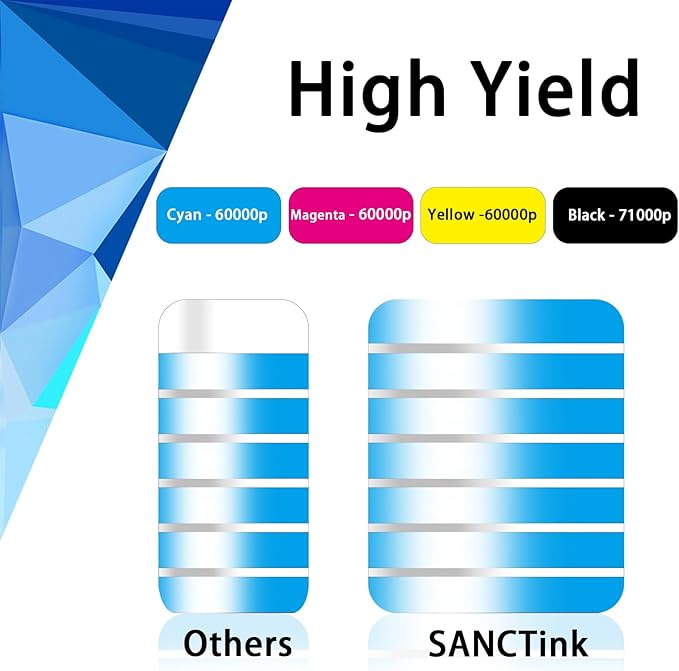 High Yield

Cyan - 60000p

Magenta - 60000p

Yellow -60000p

Black - 71000p

Others

SANCTink